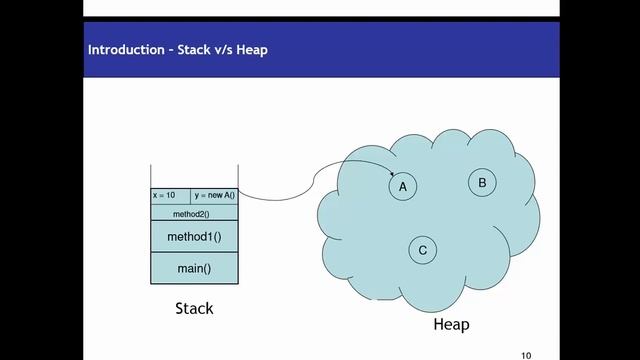 Introduction – Stack v/s Heap

x = 10
y = new A()
method2()
method1()
main()

Stack

A
B
C

Heap

10